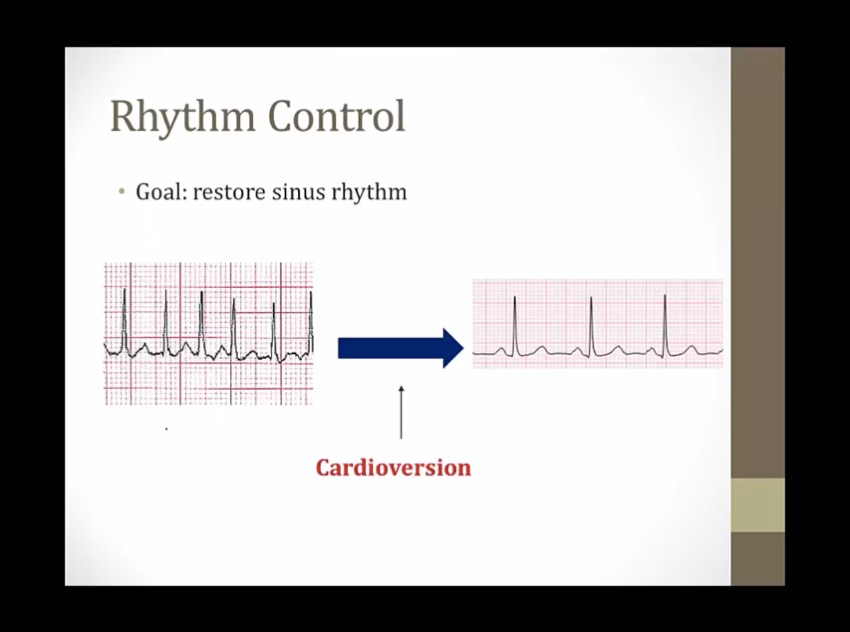 Rhythm Control

• Goal: restore sinus rhythm

Cardioversion